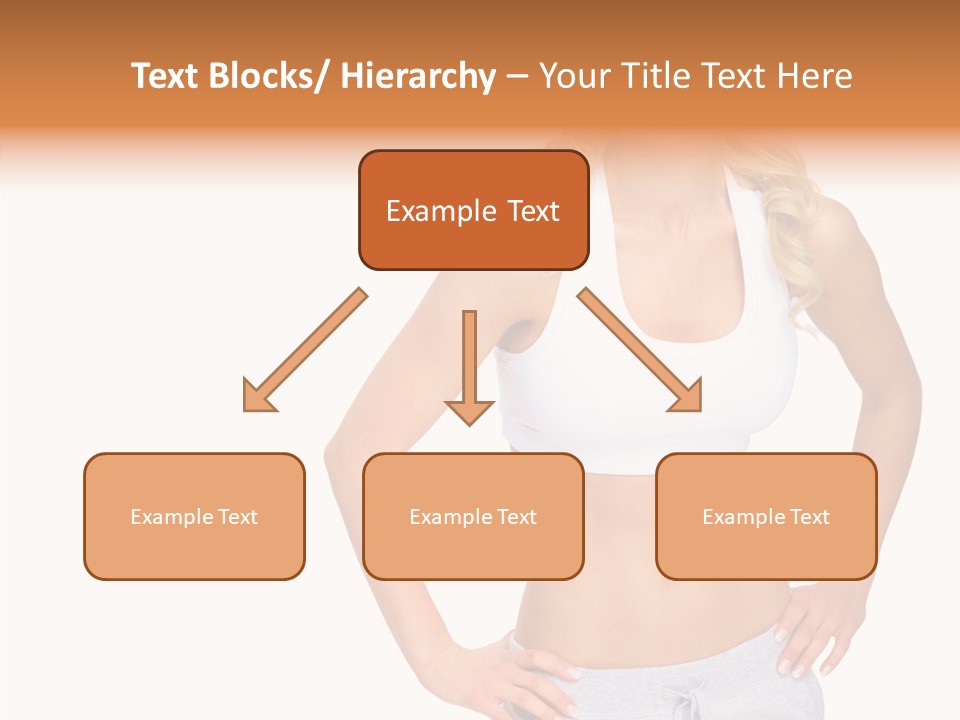 Text Blocks/ Hierarchy – Your Title Text Here

Example Text

Example Text

Example Text

Example Text